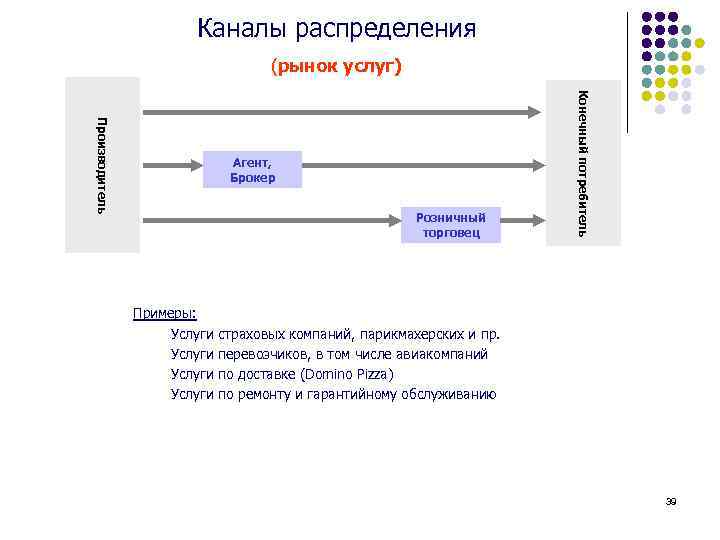 Каналы распределения

(рынок услуг)

Производитель

Агент, Брокер

Розничный торговец

Конечный потребитель

Примеры:

Услуги страховых компаний, парикмахерских и пр.

Услуги перевозчиков, в том числе авиакомпаний

Услуги по доставке (Domino Pizza)

Услуги по ремонту и гарантийному обслуживанию

39